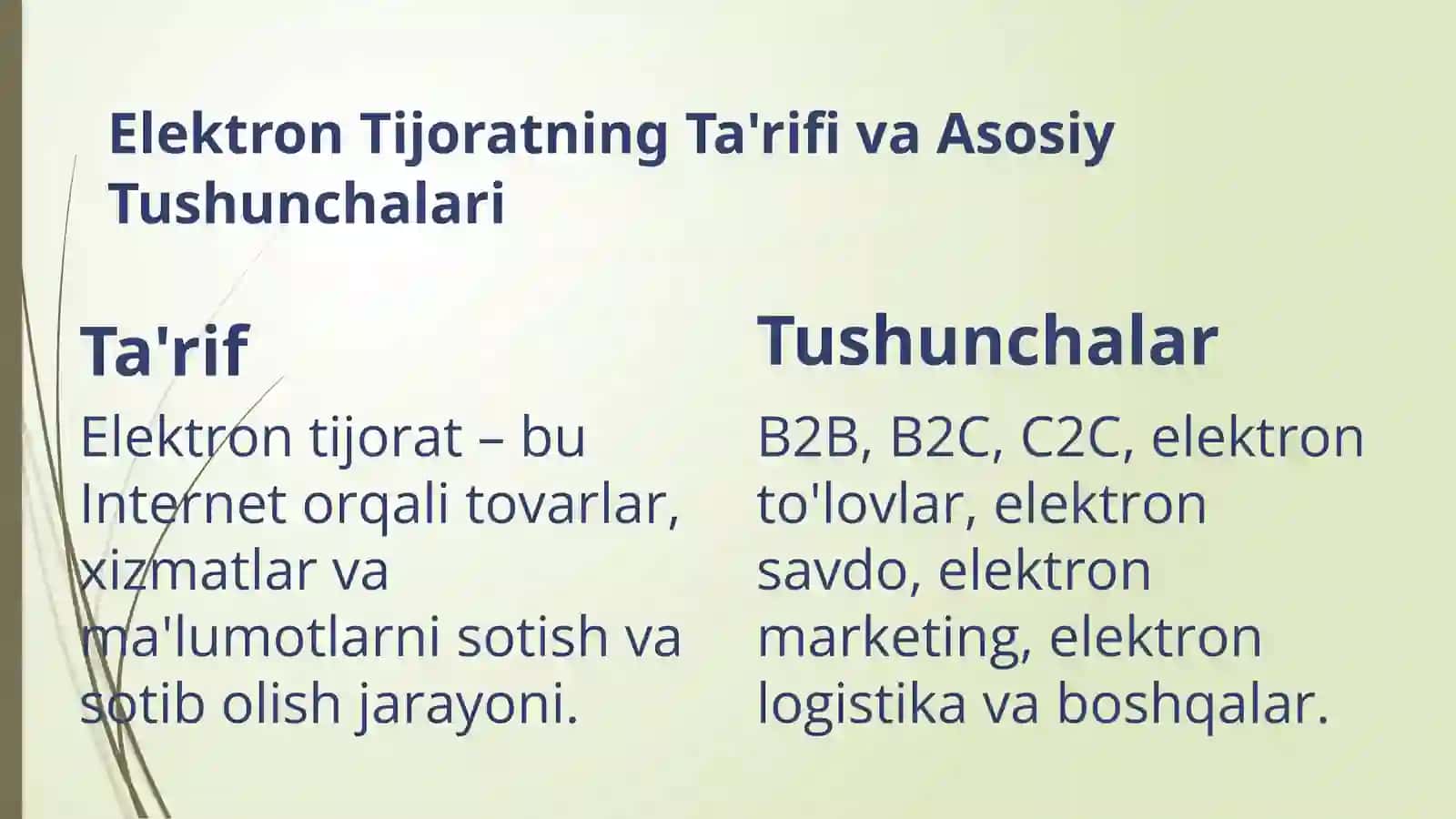 Elektron Tijoratning Ta'rifi va Asosiy Tushunchalari

Ta'rif

Elektron tijorat – bu Internet orqali tovarlar, xizmatlar va ma'lumotlarni sotish va sotib olish jarayoni.

Tushunchalar

B2B, B2C, C2C, elektron to'lovlar, elektron savdo, elektron marketing, elektron logistika va boshqalar.